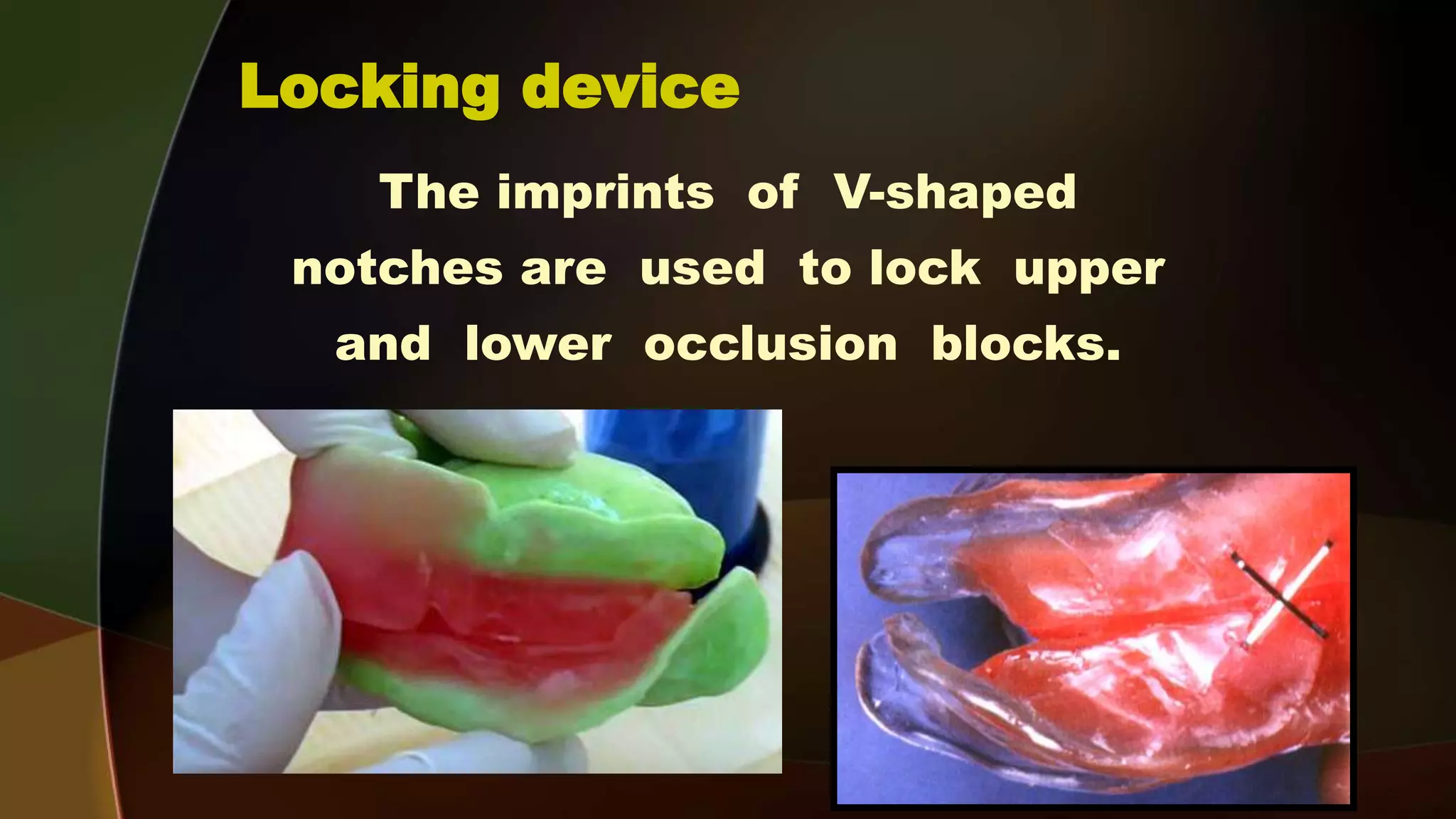 Locking device

The imprints of V-shaped notches are used to lock upper and lower occlusion blocks.